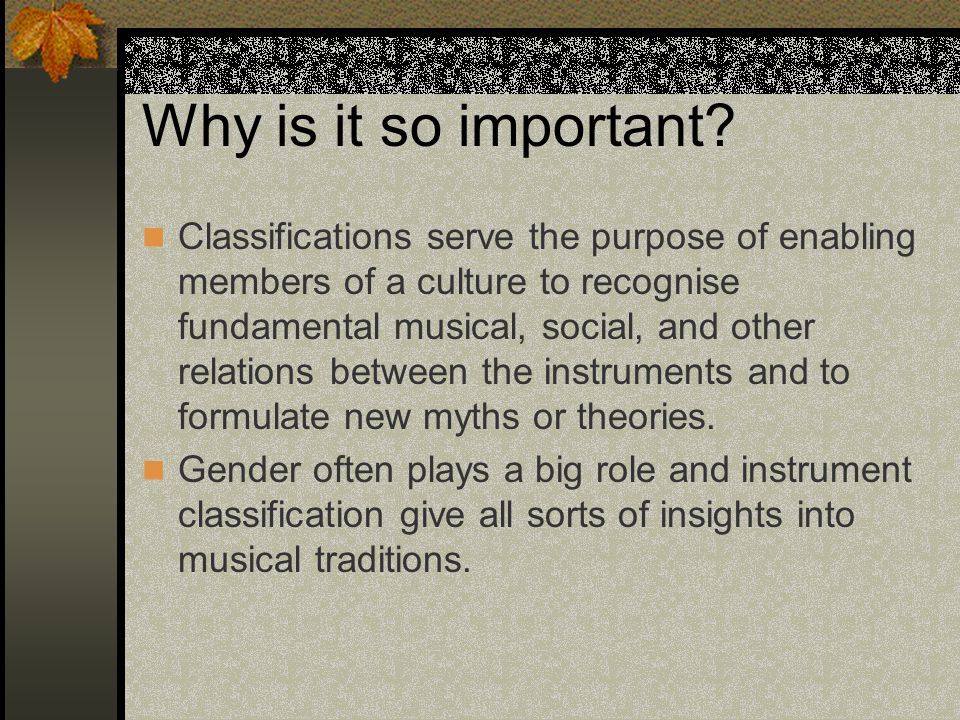 Why is it so important?

Classifications serve the purpose of enabling members of a culture to recognise fundamental musical, social, and other relations between the instruments and to formulate new myths or theories.

Gender often plays a big role and instrument classification give all sorts of insights into musical traditions.